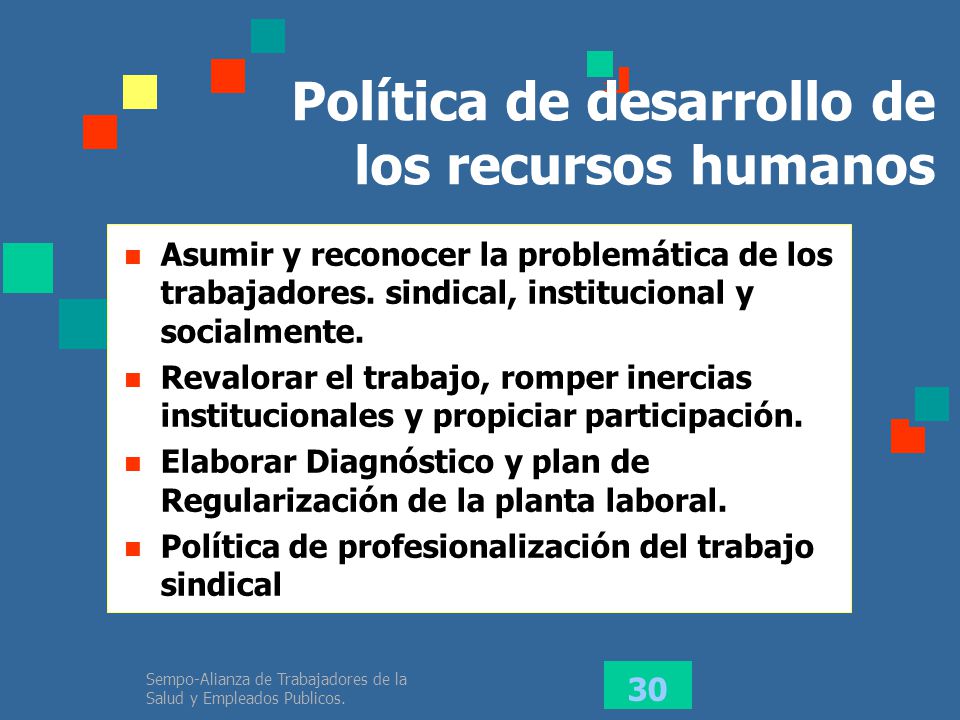 Política de desarrollo de los recursos humanos

- Asumir y reconocer la problemática de los trabajadores. sindical, institucional y socialmente.
- Revalorar el trabajo, romper inercias institucionales y propiciar participación.
- Elaborar Diagnóstico y plan de Regularización de la planta laboral.
- Política de profesionalización del trabajo sindical

Sempo-Alianza de Trabajadores de la Salud y Empleados Publicos.

30